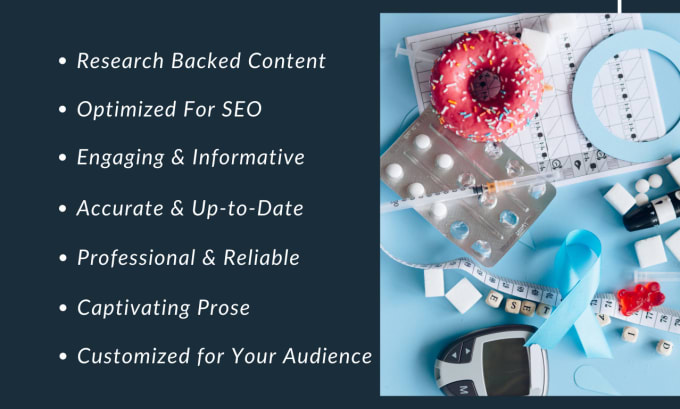 • Research Backed Content
• Optimized For SEO
• Engaging & Informative
• Accurate & Up-to-Date
• Professional & Reliable
• Captivating Prose
• Customized for Your Audience